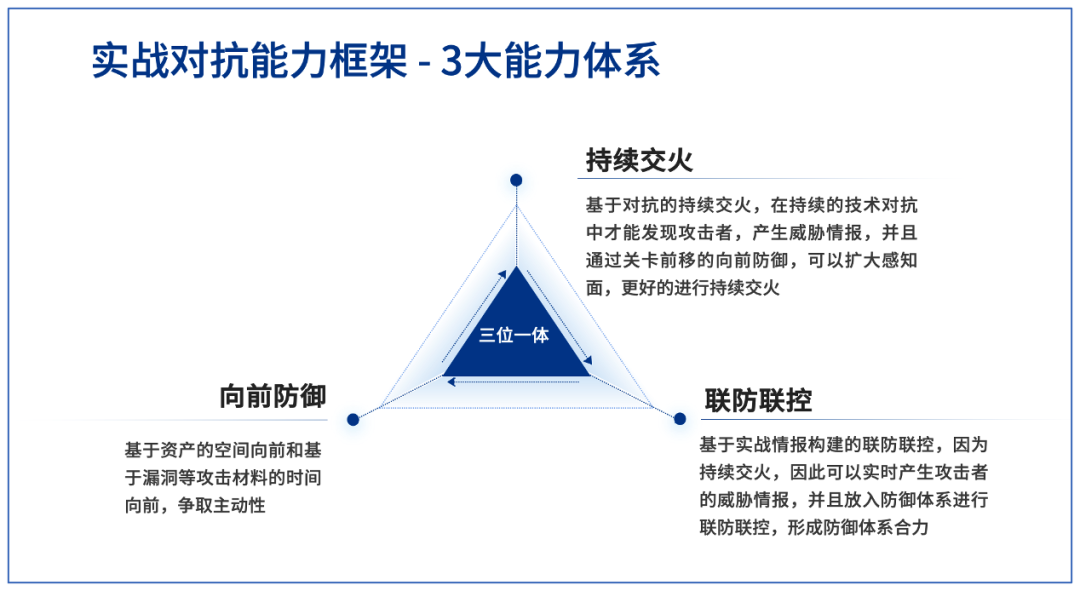 实战对抗能力框架 - 3大能力体系

持续交火

基于对抗的持续交火，在持续的技术对抗中才能发现攻击者，产生威胁情报，并且通过关卡前移的向前防御，可以扩大感知面，更好的进行持续交火

三位一体

向前防御

基于资产的空间向前和基于漏洞等攻击材料的时间向前，争取主动性

联防联控

基于实战情报构建的联防联控，因为持续交火，因此可以实时产生攻击者的威胁情报，并且放入防御体系进行联防联控，形成防御体系合力